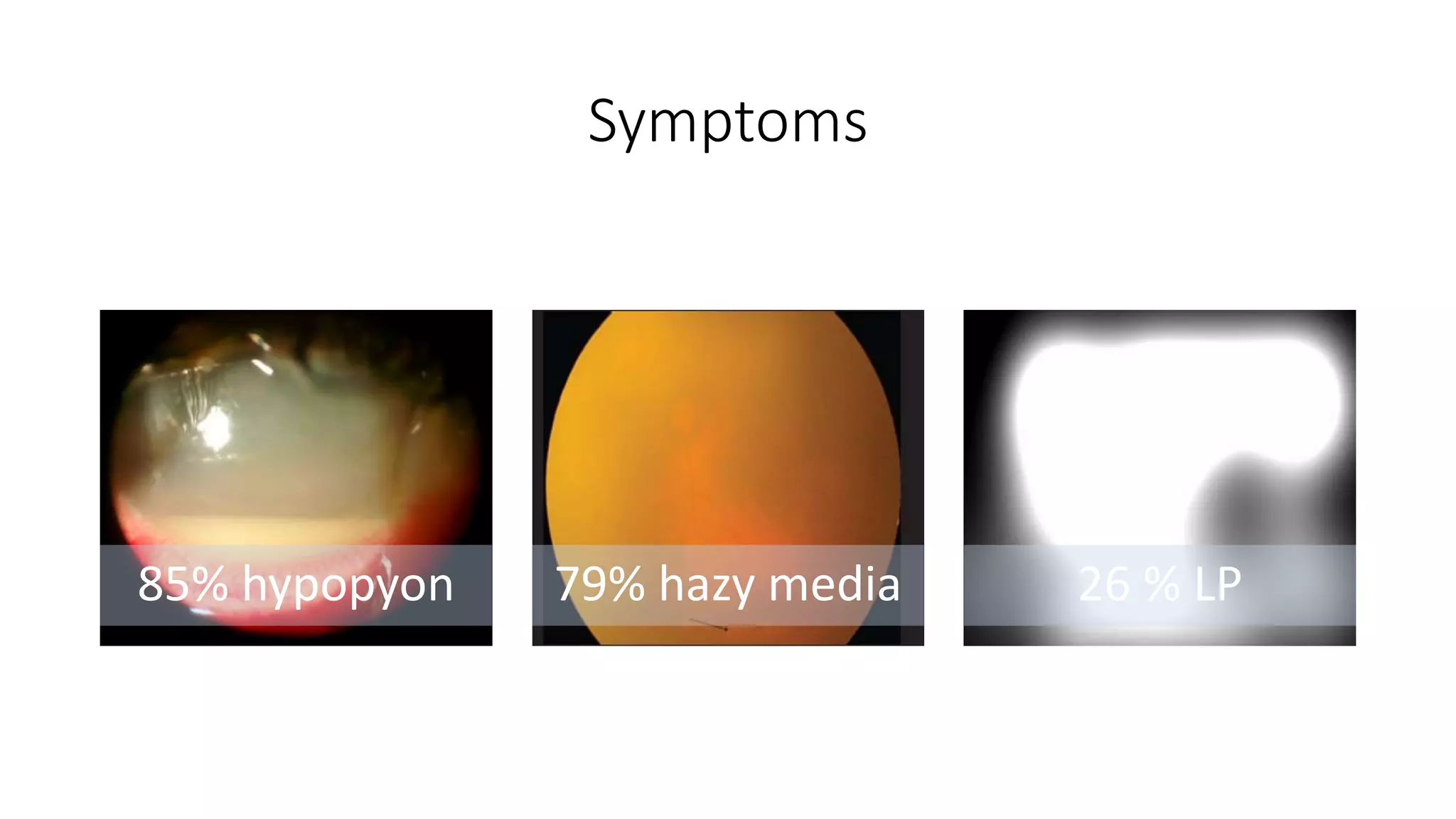 Symptoms

85% hypopyon

79% hazy media

26 % LP